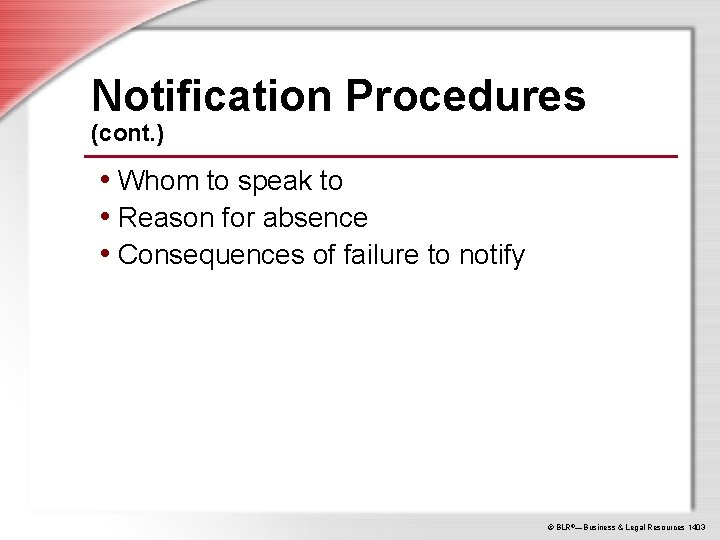 Notification Procedures
(cont.)

• Whom to speak to
• Reason for absence
• Consequences of failure to notify

© BLR®—Business & Legal Resources 1403